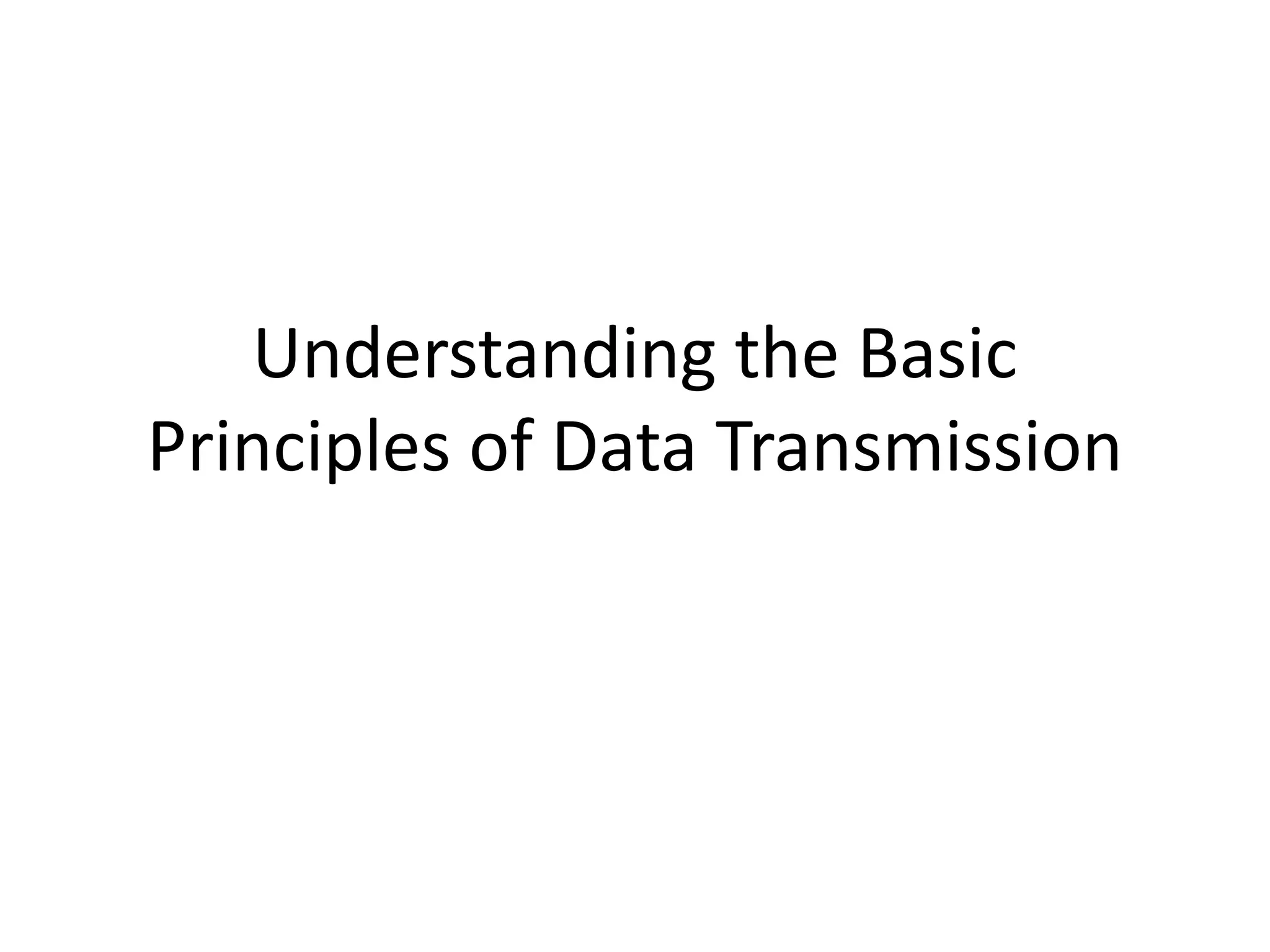 Understanding the Basic Principles of Data Transmission